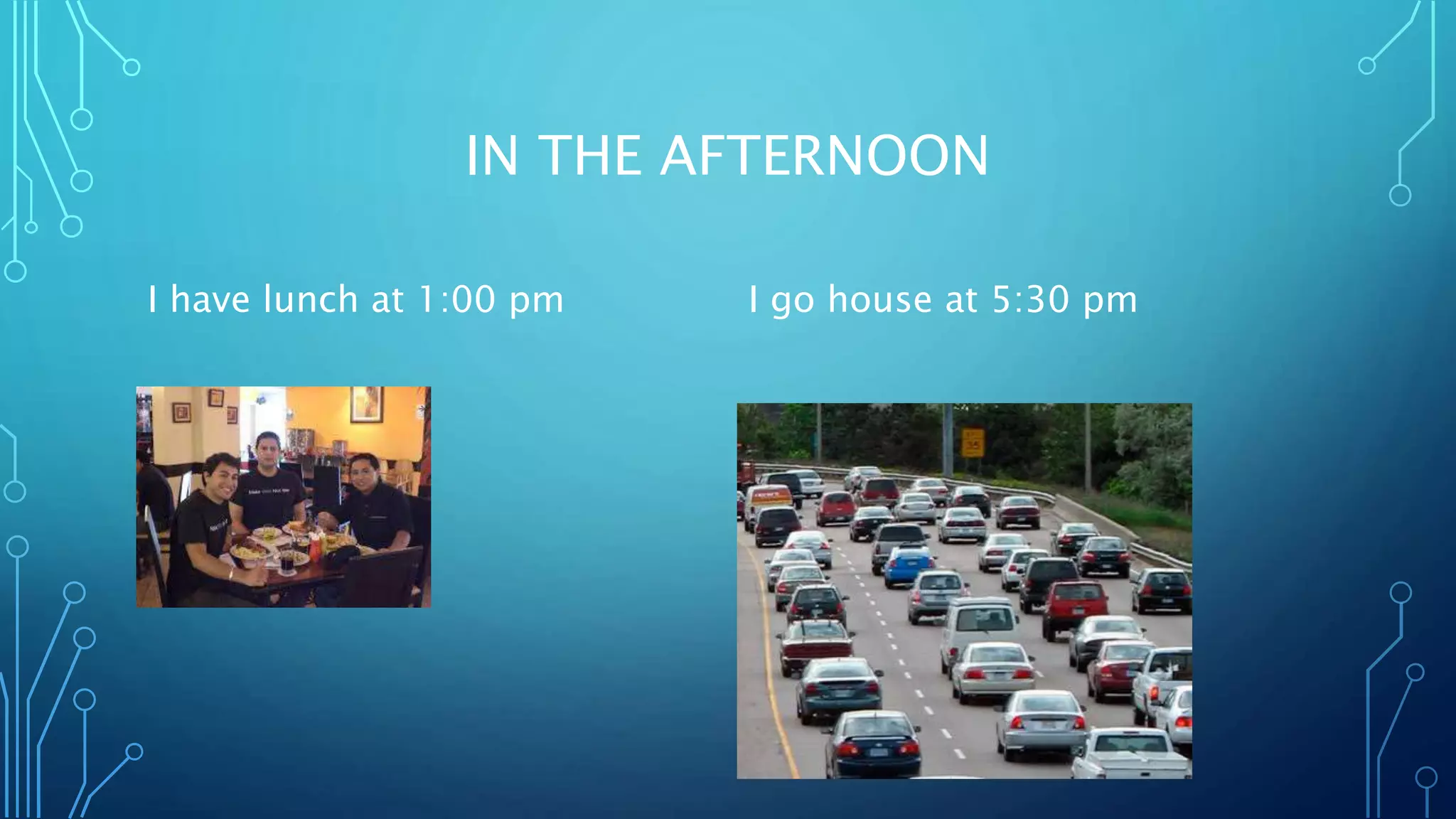 IN THE AFTERNOON

I have lunch at 1:00 pm

I go house at 5:30 pm